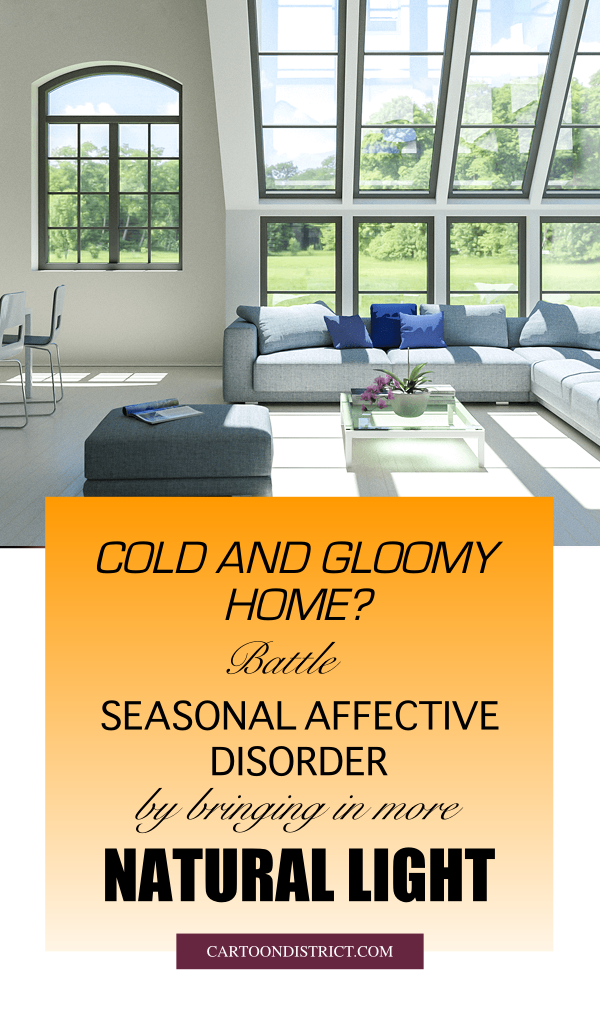 COLD AND GLOOMY HOME?

Battle

SEASONAL AFFECTIVE DISORDER

by bringing in more

NATURAL LIGHT

CARTOONDISTRICT.COM